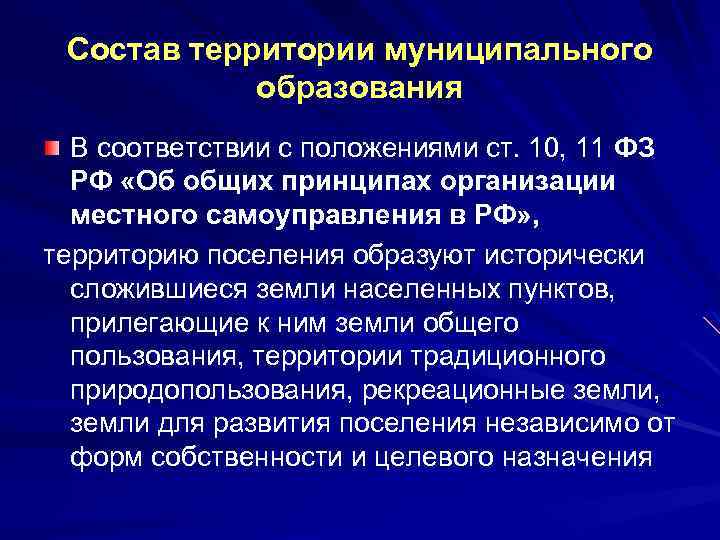 Состав территории муниципального образования

В соответствии с положениями ст. 10, 11 ФЗ РФ «Об общих принципах организации местного самоуправления в РФ»,

территорию поселения образуют исторически сложившиеся земли населенных пунктов, прилегающие к ним земли общего пользования, территории традиционного природопользования, рекреационные земли, земли для развития поселения независимо от форм собственности и целевого назначения